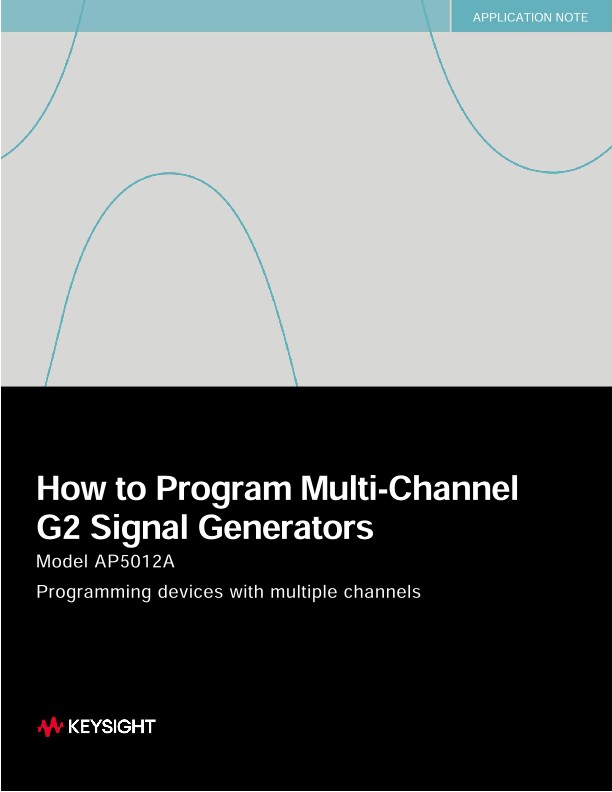 APPLICATION NOTE

How to Program Multi-Channel G2 Signal Generators

Model AP5012A

Programming devices with multiple channels

KEYSIGHT